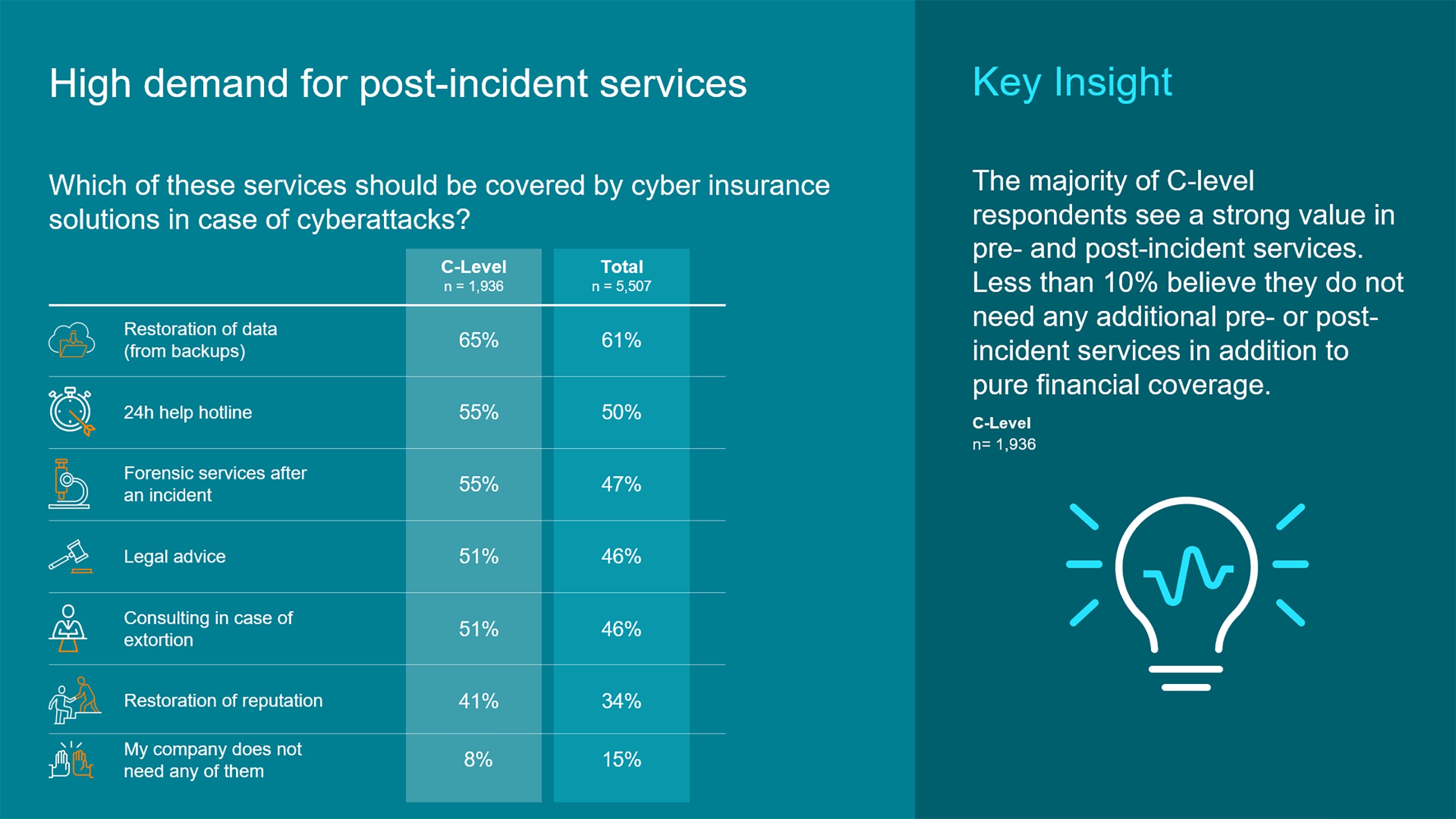 High demand for post-incident services

Which of these services should be covered by cyber insurance solutions in case of cyberattacks?

| | C-Level n = 1,936 | Total n = 5,507 |
|---|---|---|
| Restoration of data (from backups) | 65% | 61% |
| 24h help hotline | 55% | 50% |
| Forensic services after an incident | 55% | 47% |
| Legal advice | 51% | 46% |
| Consulting in case of extortion | 51% | 46% |
| Restoration of reputation | 41% | 34% |
| My company does not need any of them | 8% | 15% |

Key Insight

The majority of C-level respondents see a strong value in pre- and post-incident services. Less than 10% believe they do not need any additional pre- or post-incident services in addition to pure financial coverage.

C-Level
n= 1,936